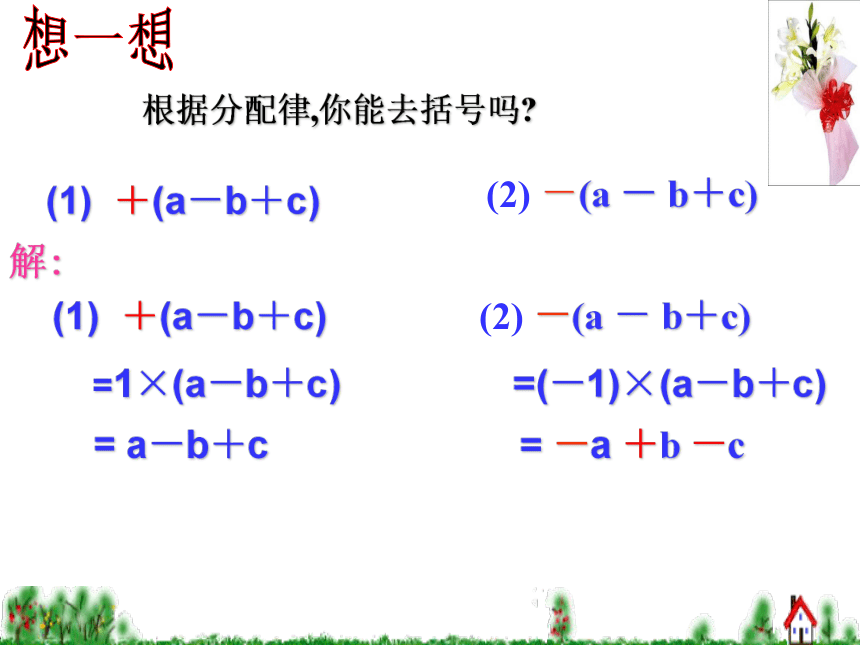 想一想

根据分配律,你能去括号吗?

(1) $+(a-b+c)$

(2) $-(a-b+c)$

解:

(1) $+(a-b+c)$

$=1\times(a-b+c)$

$=a-b+c$

(2) $-(a-b+c)$

$=(-1)\times(a-b+c)$

$=-a+b-c$